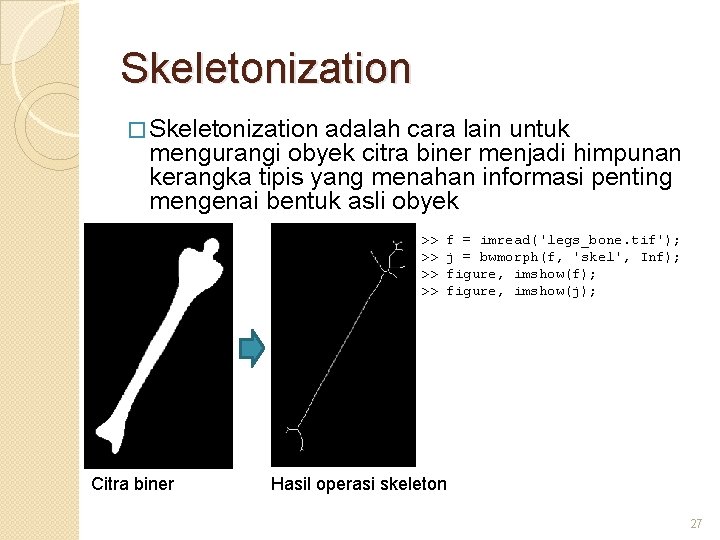 Skeletonization

□ Skeletonization adalah cara lain untuk mengurangi obyek citra biner menjadi himpunan kerangka tipis yang menahan informasi penting mengenai bentuk asli obyek

>> f = imread('legs_bone.tif');
>> j = bwmorph(f, 'skel', Inf);
>> figure, imshow(f);
>> figure, imshow(j);

Citra biner

Hasil operasi skeleton

27